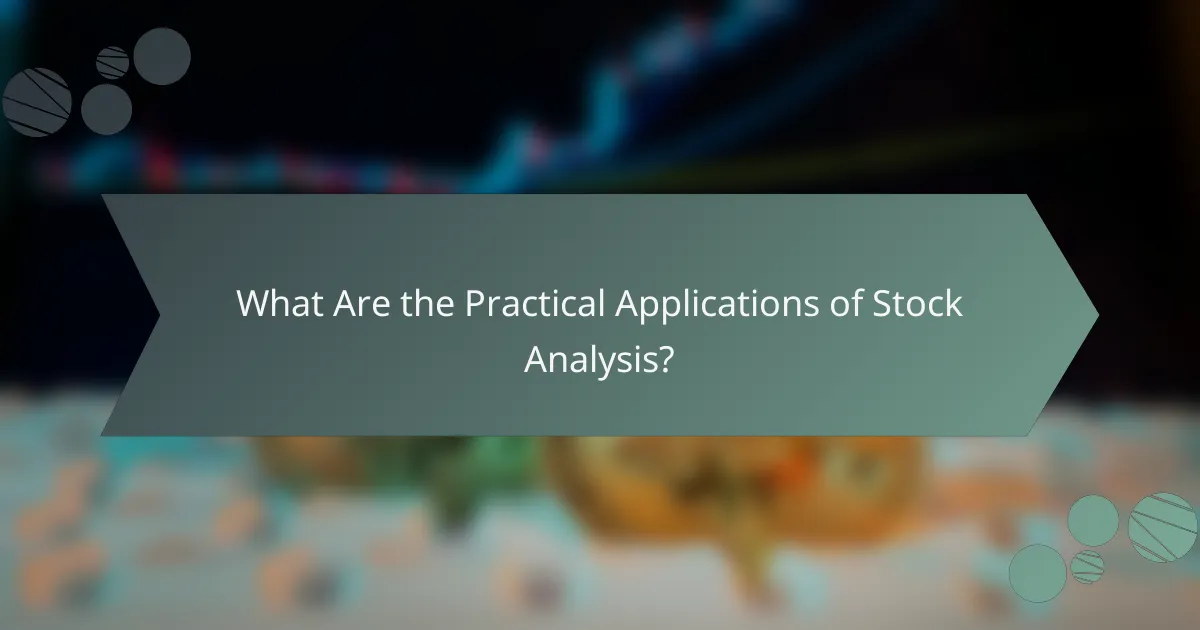 What Are the Practical Applications of Stock Analysis?